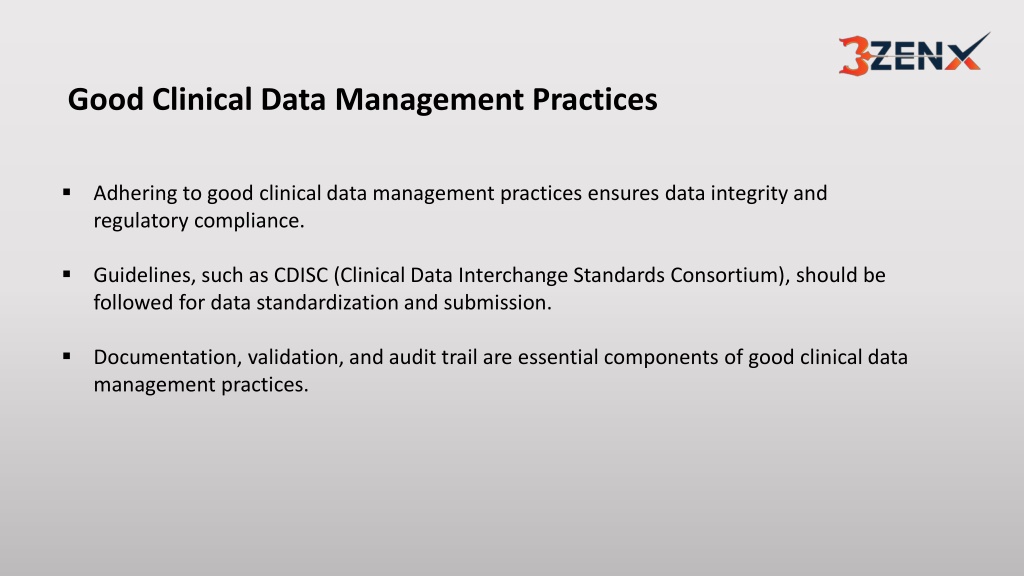 3ZENX

Good Clinical Data Management Practices

▪ Adhering to good clinical data management practices ensures data integrity and regulatory compliance.

▪ Guidelines, such as CDISC (Clinical Data Interchange Standards Consortium), should be followed for data standardization and submission.

▪ Documentation, validation, and audit trail are essential components of good clinical data management practices.